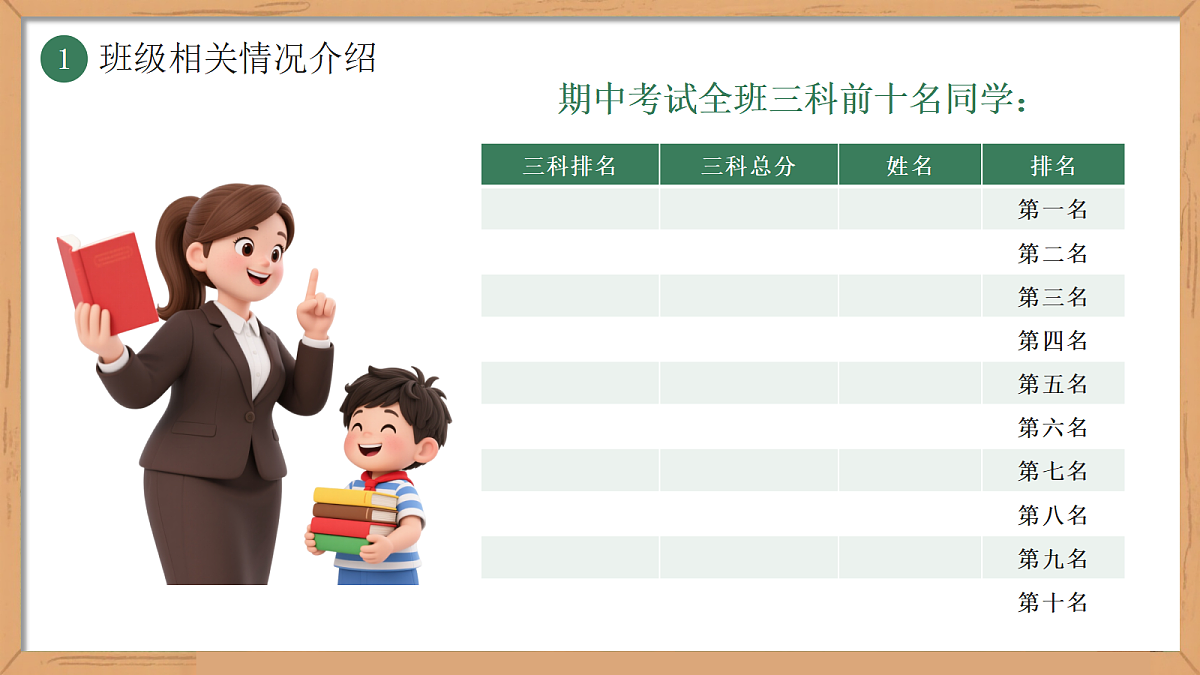 1 班级相关情况介绍

期中考试全班三科前十名同学：

| 三科排名 | 三科总分 | 姓名 | 排名 |
|---|---|---|---|
| | | | 第一名 |
| | | | 第二名 |
| | | | 第三名 |
| | | | 第四名 |
| | | | 第五名 |
| | | | 第六名 |
| | | | 第七名 |
| | | | 第八名 |
| | | | 第九名 |
| | | | 第十名 |